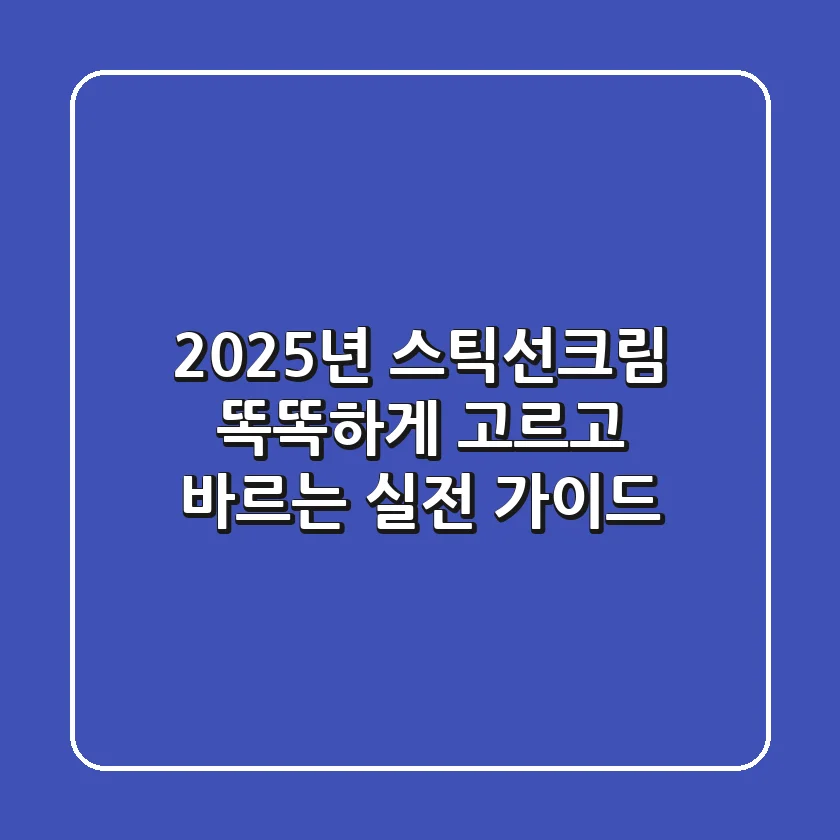 2025년 스틱선크림 똑똑하게 고르고 바르는 실전 가이드